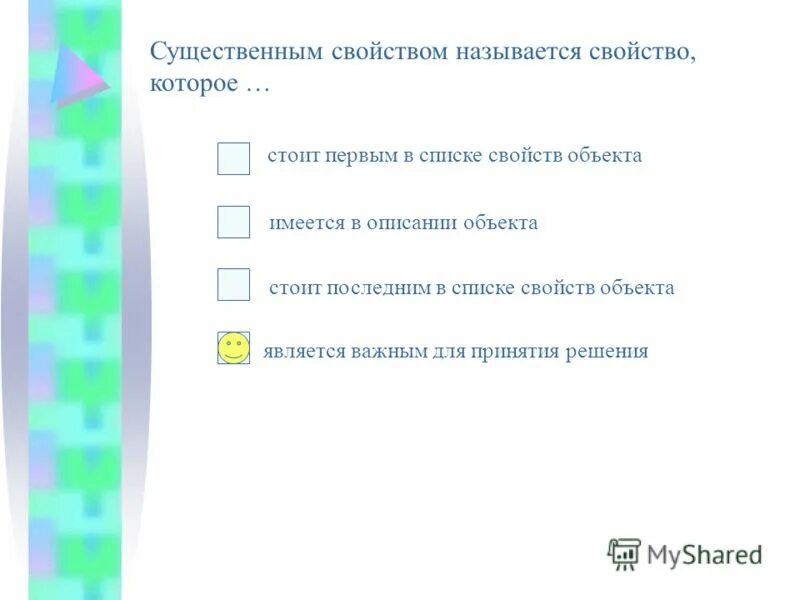 Существенным свойством называется свойство, которое …

стоит первым в списке свойств объекта

имеется в описании объекта

стоит последним в списке свойств объекта

является важным для принятия решения

MyShared